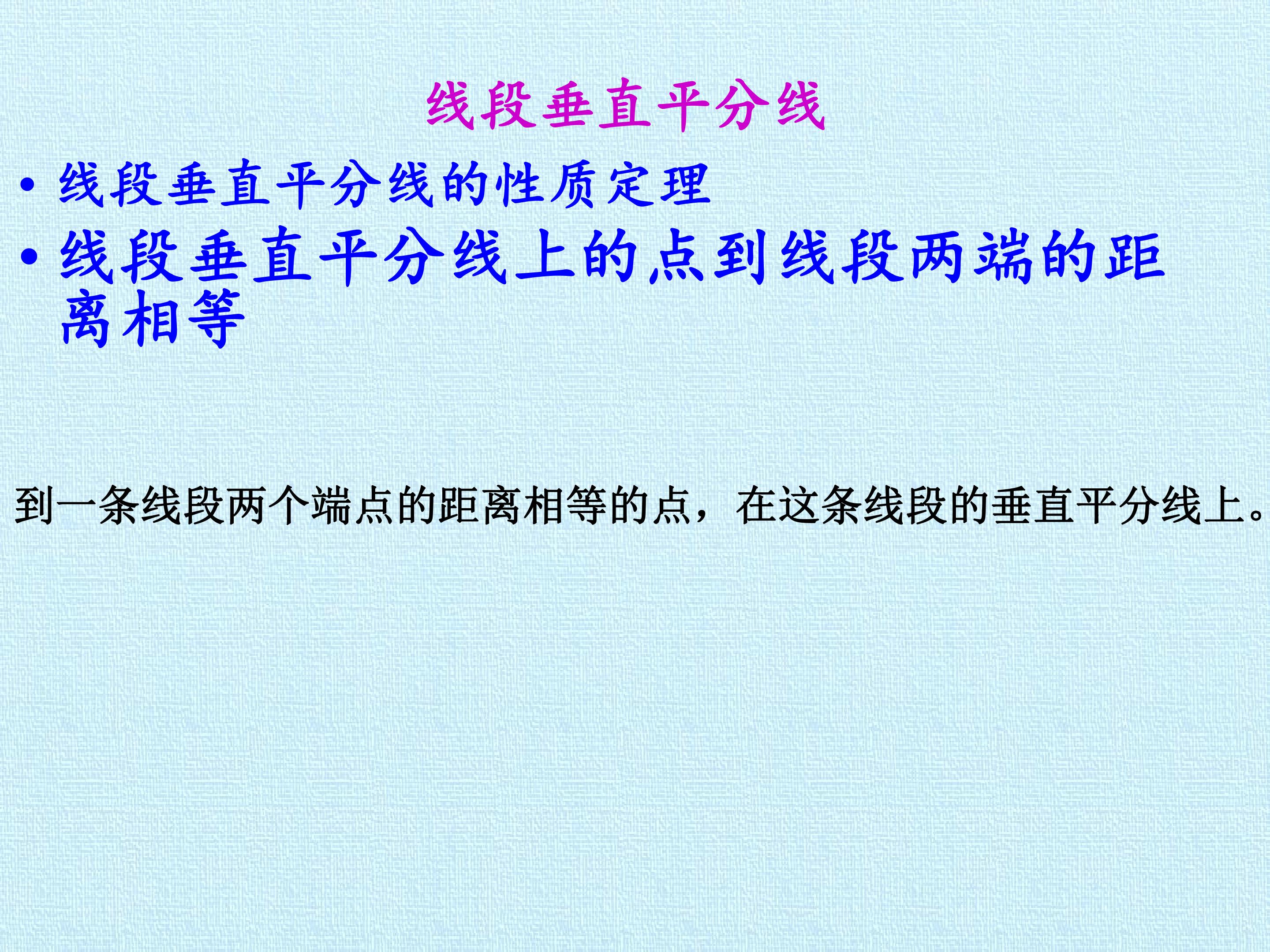 线段垂直平分线

• 线段垂直平分线的性质定理

• 线段垂直平分线上的点到线段两端的距离相等

到一条线段两个端点的距离相等的点，在这条线段的垂直平分线上。